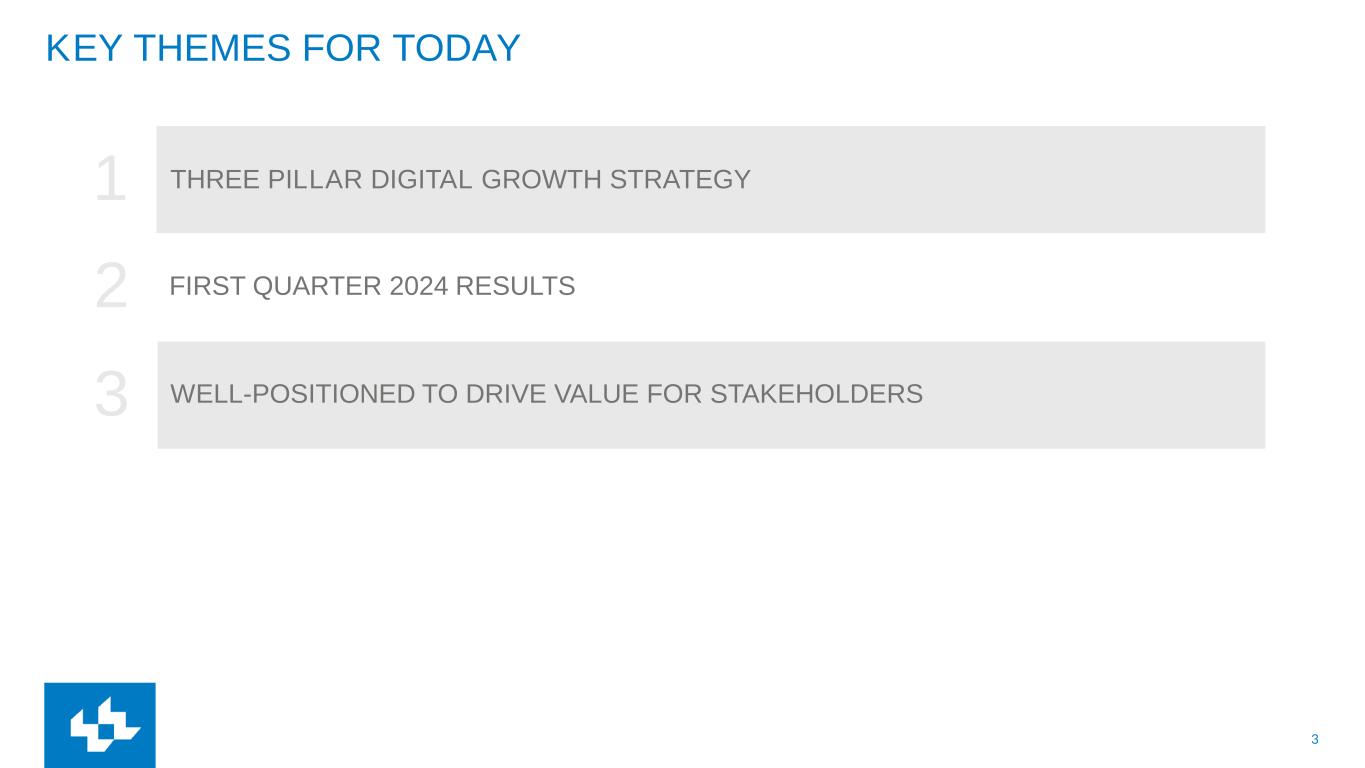 KEY THEMES FOR TODAY

1 THREE PILLAR DIGITAL GROWTH STRATEGY

2 FIRST QUARTER 2024 RESULTS

3 WELL-POSITIONED TO DRIVE VALUE FOR STAKEHOLDERS

3